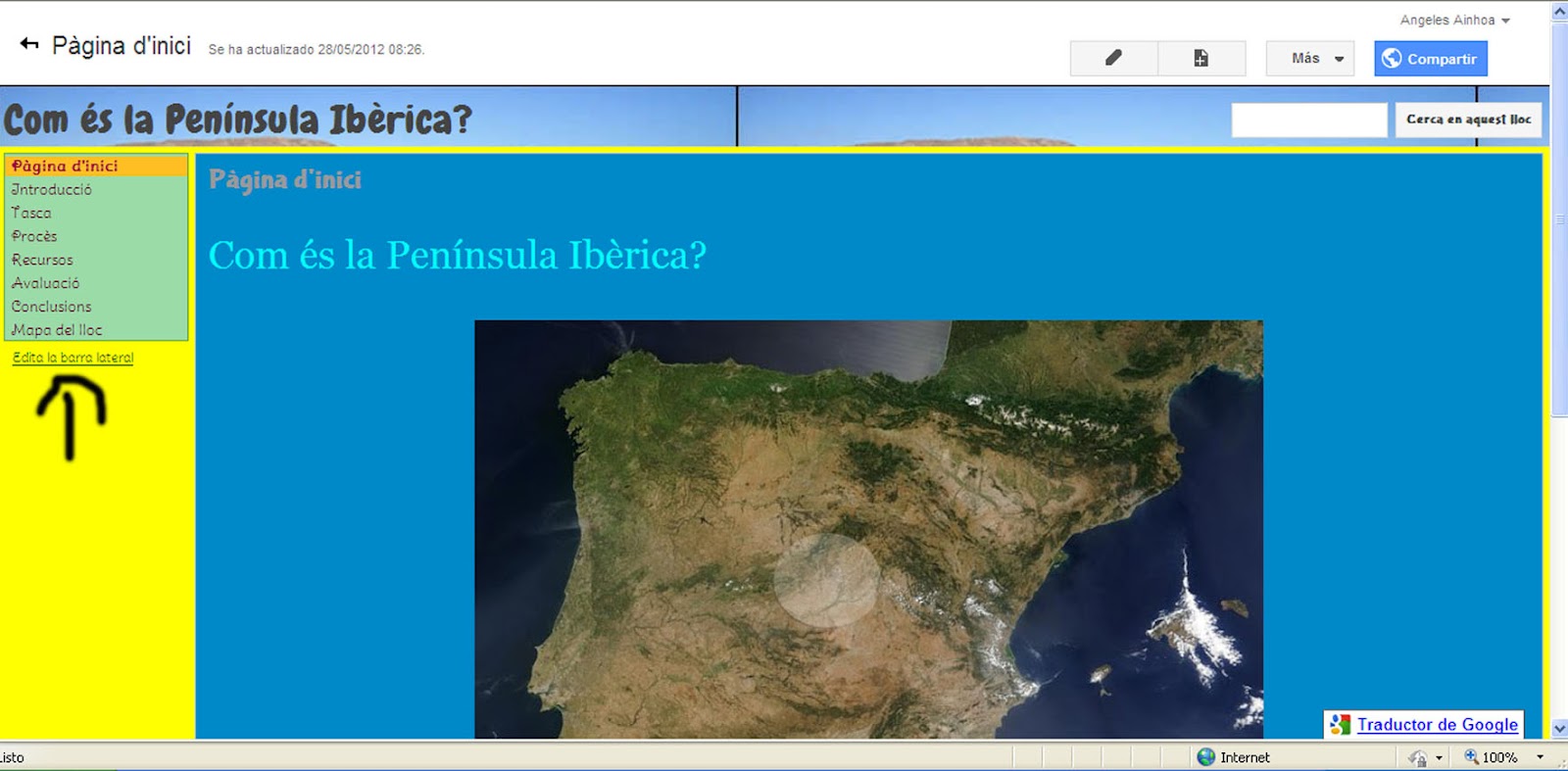 Angeles Ainhoa

Pàgina d'inici Se ha actualizado 28/05/2012 08:26.

Más Compartir

Com és la Península Ibèrica?

Cerca en aquest lloc

Pàgina d'inici
Introducció
Tasca
Procés
Recursos
Avaluació
Conclusions
Mapa del lloc

Edita la barra lateral

Pàgina d'inici

Com és la Península Ibèrica?

Traductor de Google

Listo Internet 100%